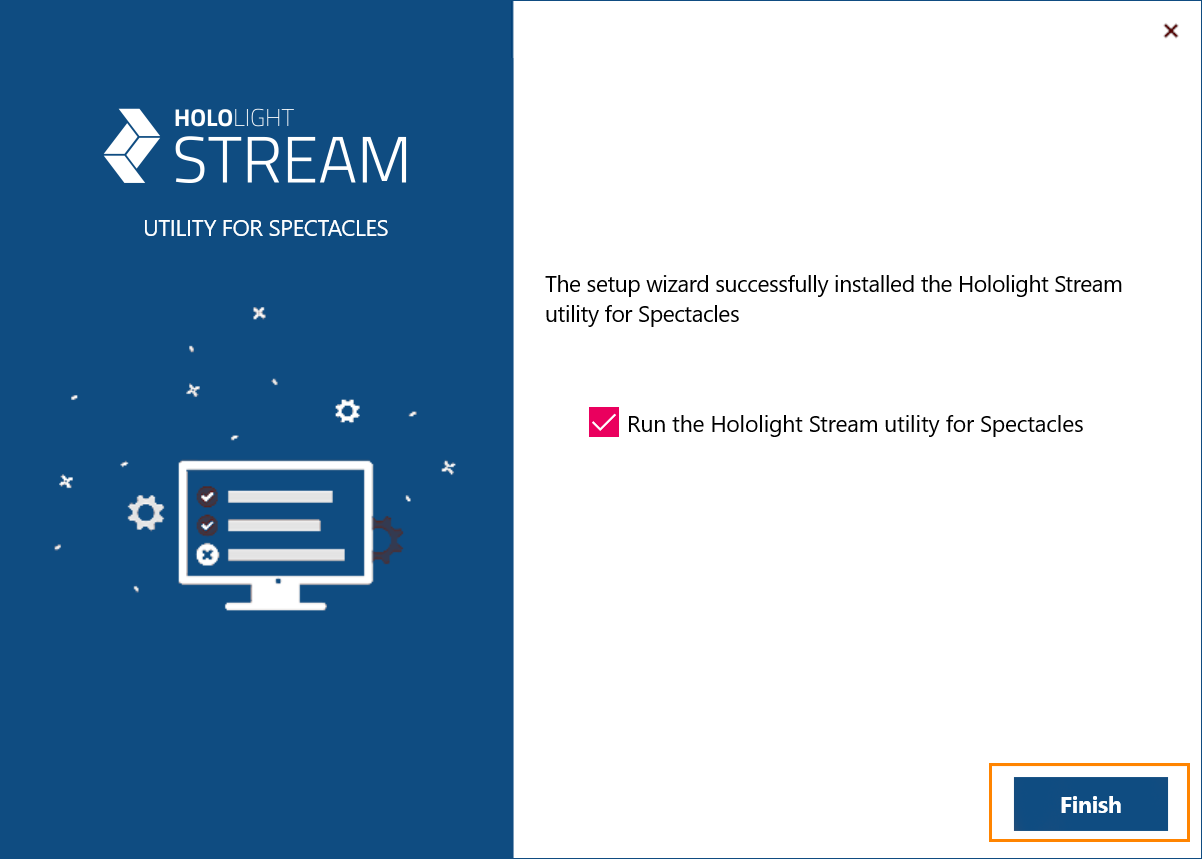 HOLOLIGHT
STREAM

UTILITY FOR SPECTACLES

×

The setup wizard successfully installed the Hololight Stream utility for Spectacles

Run the Hololight Stream utility for Spectacles

Finish